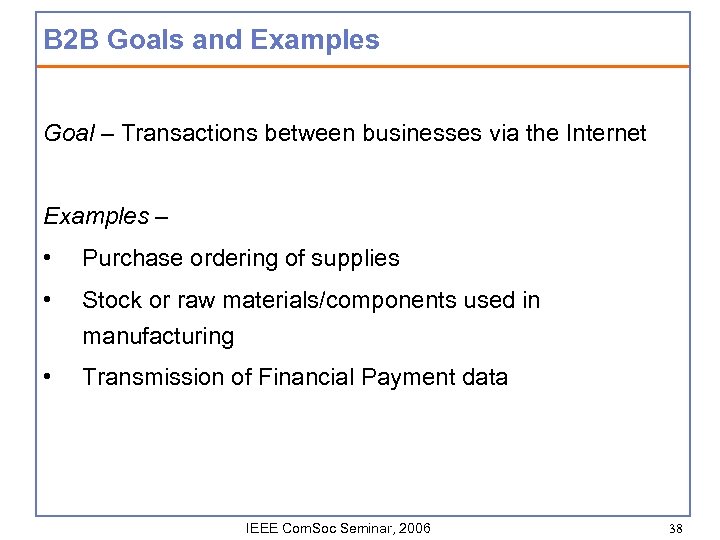 B2B Goals and Examples

Goal – Transactions between businesses via the Internet

Examples –

• Purchase ordering of supplies
• Stock or raw materials/components used in manufacturing
• Transmission of Financial Payment data

IEEE ComSoc Seminar, 2006

38